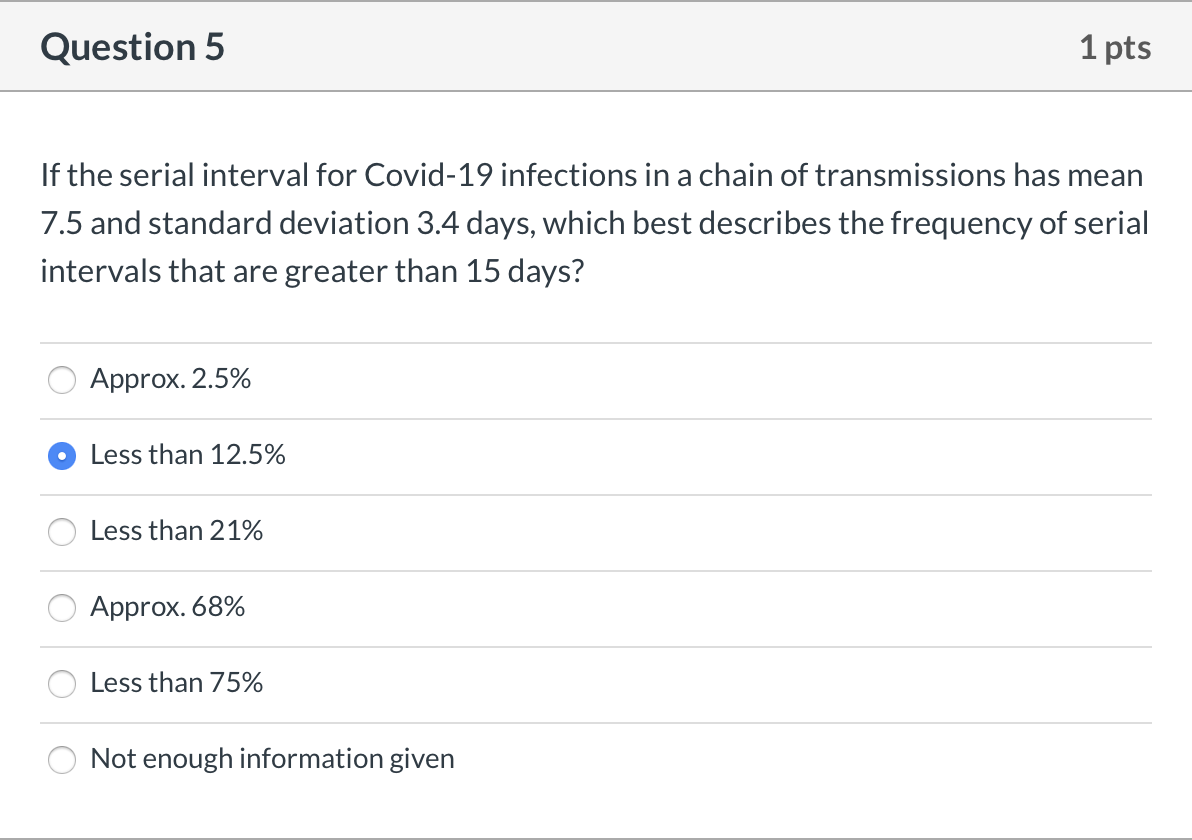 Question 5

1 pts

If the serial interval for Covid-19 infections in a chain of transmissions has mean 7.5 and standard deviation 3.4 days, which best describes the frequency of serial intervals that are greater than 15 days?

Approx. 2.5%

Less than 12.5%

Less than 21%

Approx. 68%

Less than 75%

Not enough information given